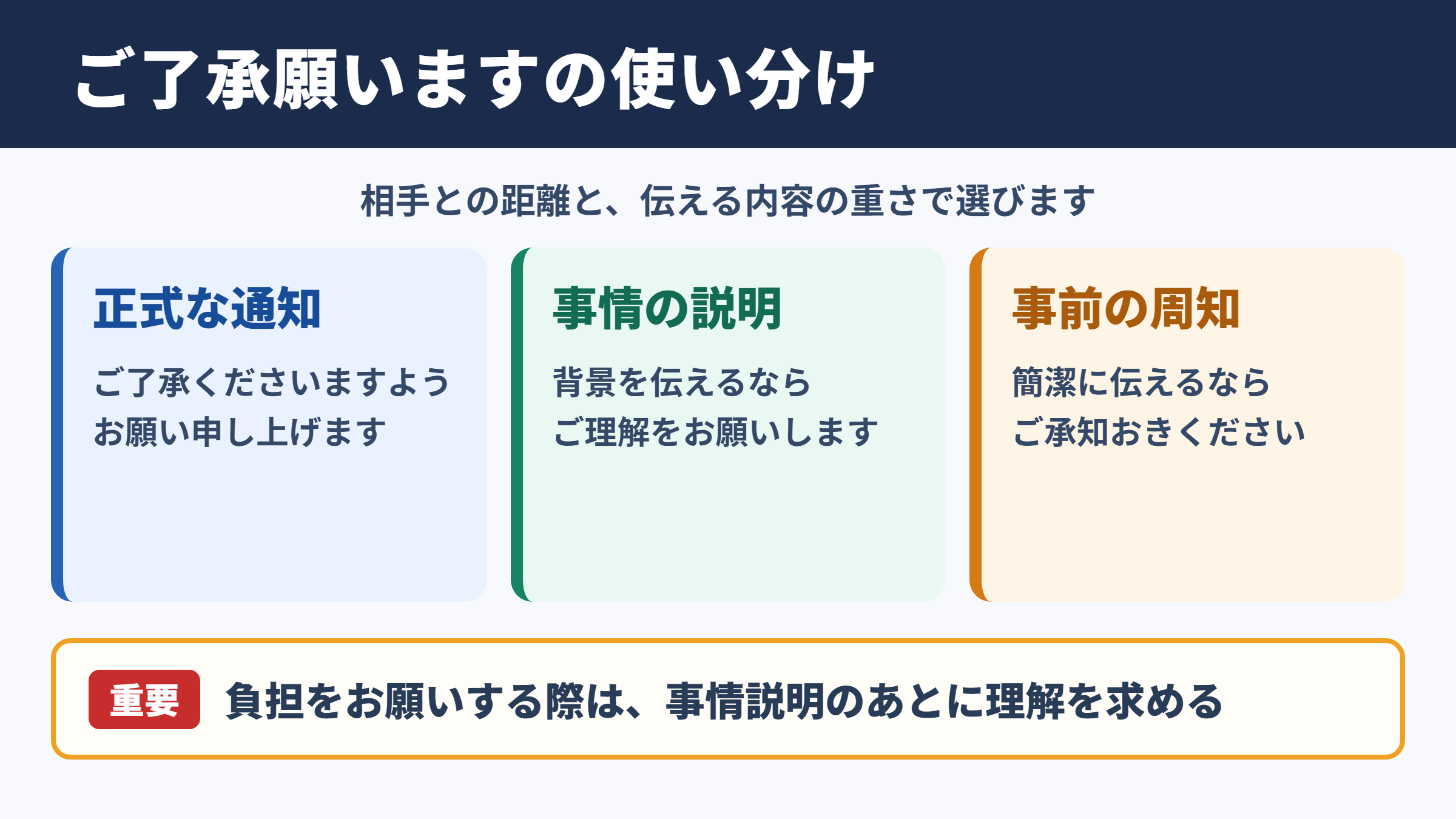 ご了承願いますの使い分け

相手との距離と、伝える内容の重さで選びます

正式な通知

ご了承くださいますよう
お願い申し上げます

事情の説明

背景を伝えるなら
ご理解をお願いします

事前の周知

簡潔に伝えるなら
ご承知おきください

重要 負担をお願いする際は、事情説明のあとに理解を求める